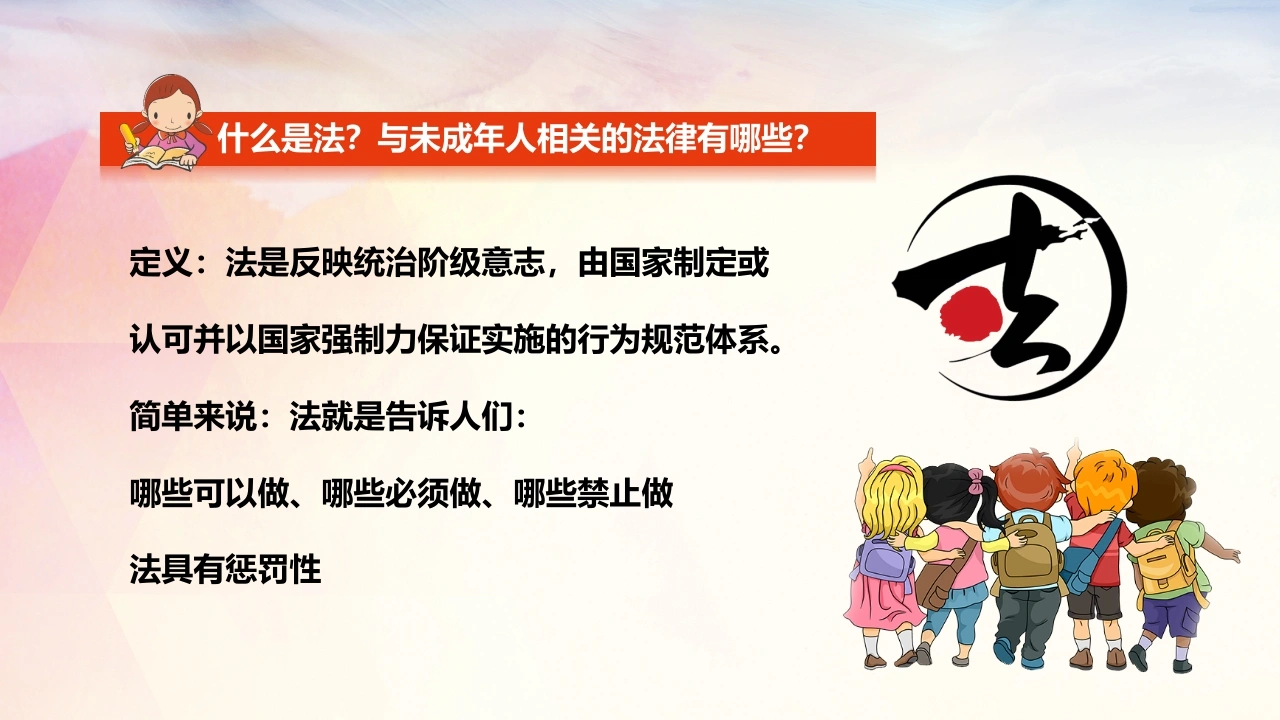 什么是法？与未成年人相关的法律有哪些？

定义：法是反映统治阶级意志，由国家制定或认可并以国家强制力保证实施的行为规范体系。

简单来说：法就是告诉人们：

哪些可以做、哪些必须做、哪些禁止做

法具有惩罚性

法